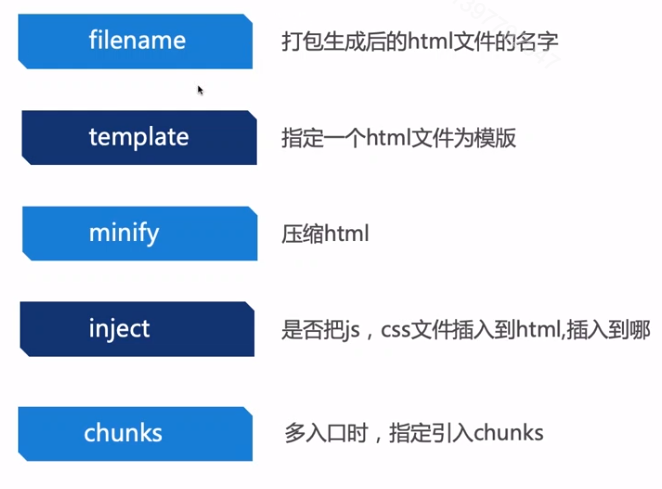 filename

打包生成后的html文件的名字

template

指定一个html文件为模版

minify

压缩html

inject

是否把js，css文件插入到html,插入到哪

chunks

多入口时，指定引入chunks